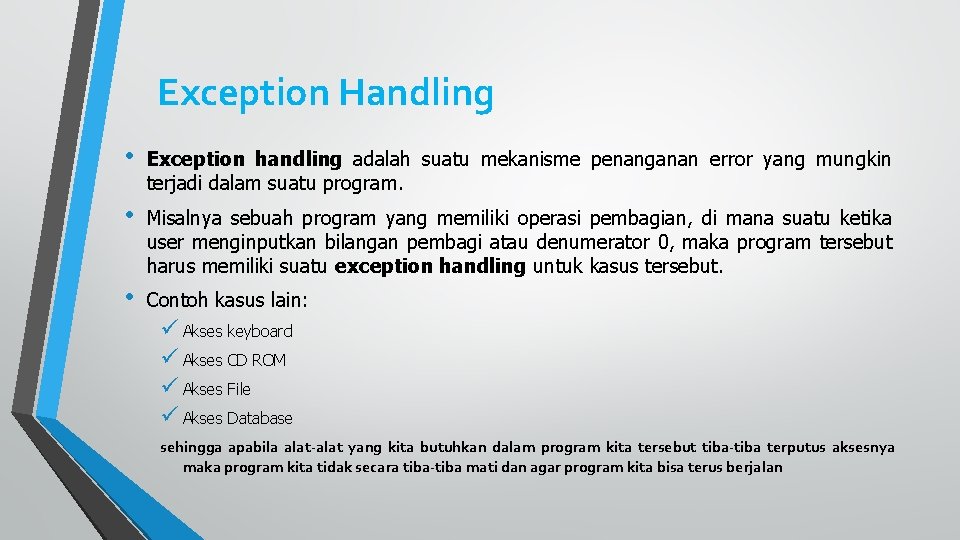 Exception Handling

• Exception handling adalah suatu mekanisme penanganan error yang mungkin terjadi dalam suatu program.

• Misalnya sebuah program yang memiliki operasi pembagian, di mana suatu ketika user menginputkan bilangan pembagi atau denumerator 0, maka program tersebut harus memiliki suatu exception handling untuk kasus tersebut.

• Contoh kasus lain:

✓ Akses keyboard
✓ Akses CD ROM
✓ Akses File
✓ Akses Database

sehingga apabila alat-alat yang kita butuhkan dalam program kita tersebut tiba-tiba terputus aksesnya maka program kita tidak secara tiba-tiba mati dan agar program kita bisa terus berjalan